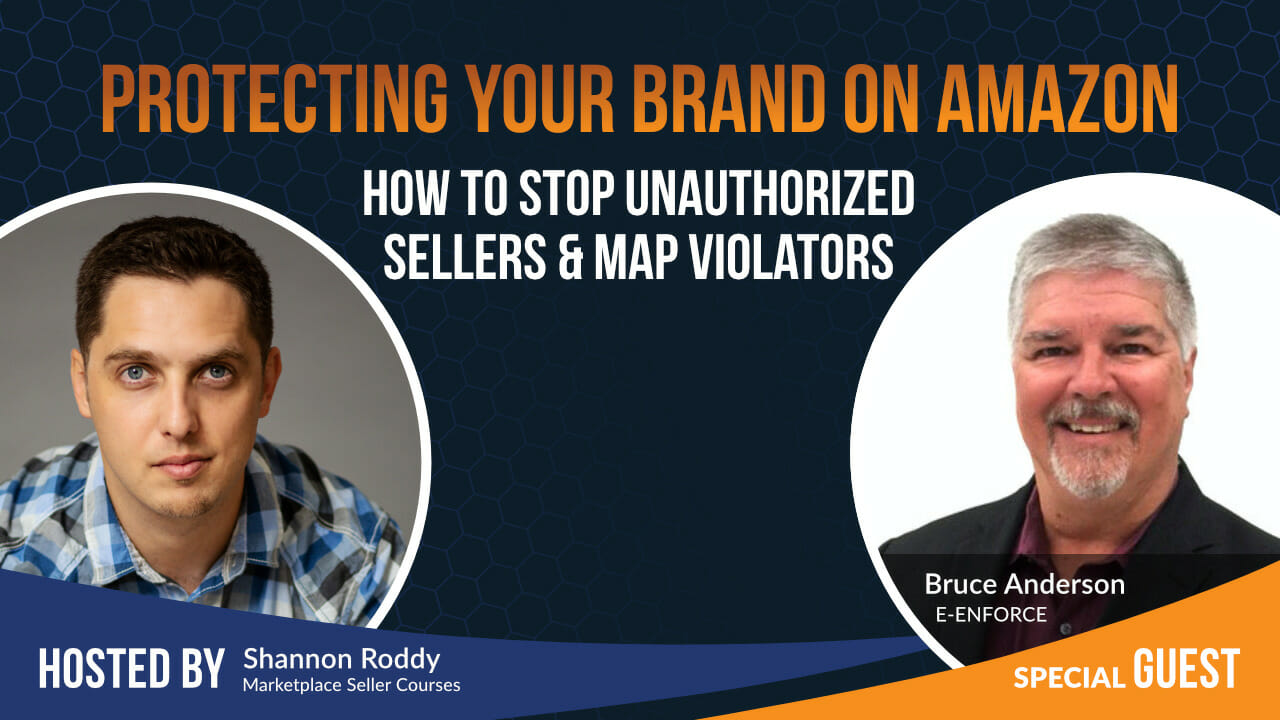 PROTECTING YOUR BRAND ON AMAZON

HOW TO STOP UNAUTHORIZED SELLERS & MAP VIOLATORS

Bruce Anderson
E-ENFORCE

HOSTED BY Shannon Roddy
Marketplace Seller Courses

SPECIAL GUEST